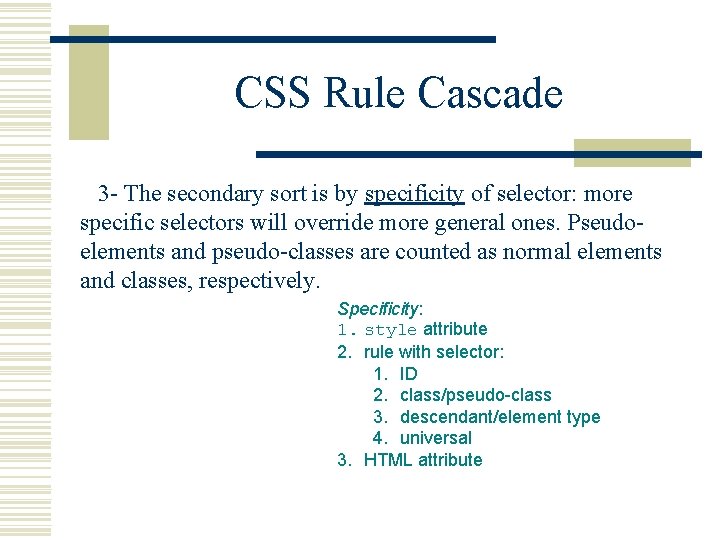 CSS Rule Cascade

3- The secondary sort is by specificity of selector: more specific selectors will override more general ones. Pseudo-elements and pseudo-classes are counted as normal elements and classes, respectively.

Specificity:
1. style attribute
2. rule with selector:
1. ID
2. class/pseudo-class
3. descendant/element type
4. universal
3. HTML attribute